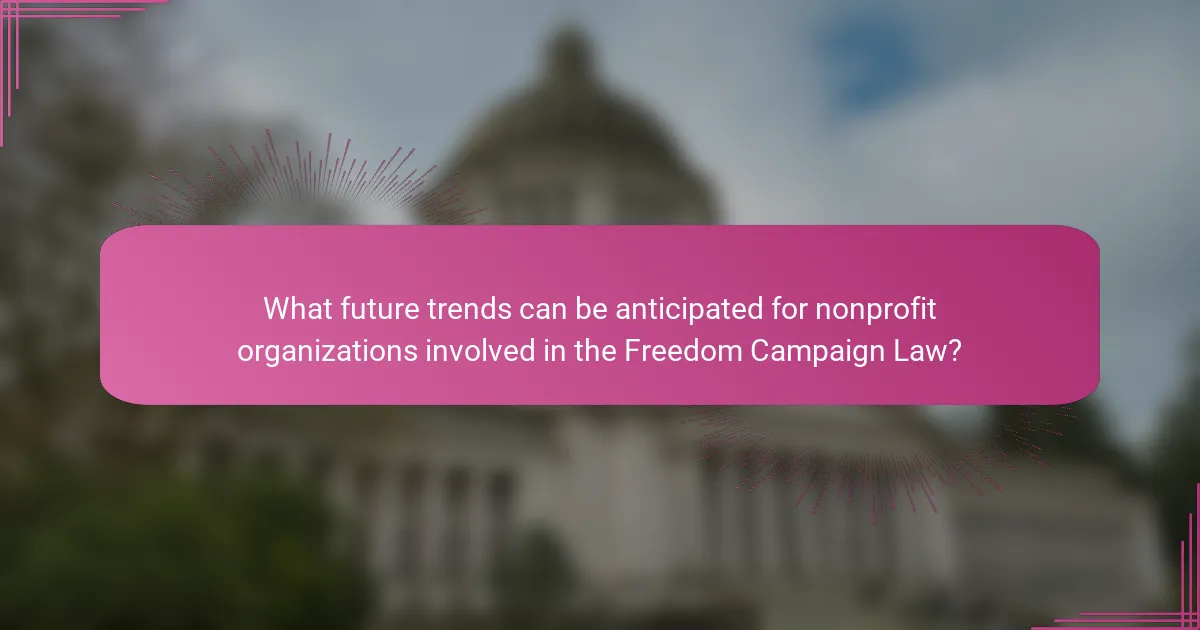 What future trends can be anticipated for nonprofit organizations involved in the Freedom Campaign Law?